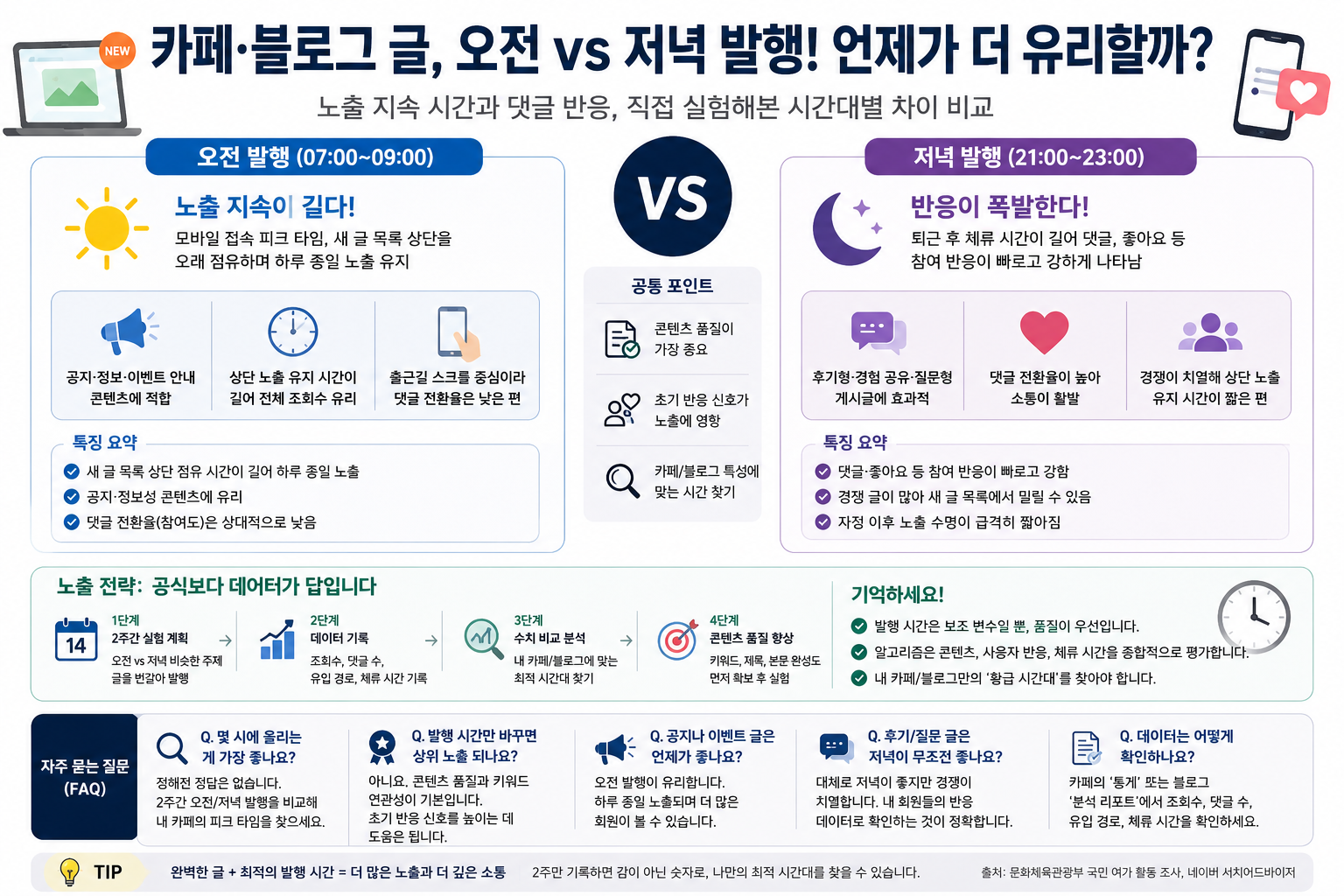 NEW

카페·블로그 글, 오전 vs 저녁 발행! 언제가 더 유리할까?

노출 지속 시간과 댓글 반응, 직접 실험해본 시간대별 차이 비교

오전 발행 (07:00~09:00)

노출 지속이 길다!

모바일 접속 피크 타임, 새 글 목록 상단을 오래 점유하며 하루 종일 노출 유지

공지·정보·이벤트 안내 콘텐츠에 적합

상단 노출 유지 시간이 길어 전체 조회수 유리

출근길 스크롤 중심이라 댓글 전환율은 낮은 편

특징 요약

새 글 목록 상단 점유 시간이 길어 하루 종일 노출

공지·정보성 콘텐츠에 유리

댓글 전환율(참여도)은 상대적으로 낮음

VS

공통 포인트

콘텐츠 품질이 가장 중요

초기 반응 신호가 노출에 영향

카페/블로그 특성에 맞는 시간 찾기

저녁 발행 (21:00~23:00)

반응이 폭발한다!

퇴근 후 체류 시간이 길어 댓글, 좋아요 등 참여 반응이 빠르고 강하게 나타남

후기형·경험 공유·질문형 게시글에 효과적

댓글 전환율이 높아 소통이 활발

경쟁이 치열해 상단 노출 유지 시간이 짧은 편

특징 요약

댓글·좋아요 등 참여 반응이 빠르고 강함

경쟁 글이 많아 새 글 목록에서 밀릴 수 있음

자정 이후 노출 수명이 급격히 짧아짐

노출 전략: 공식보다 데이터가 답입니다

14

1단계
2주간 실험 계획
오전 vs 저녁 비슷한 주제 글을 번갈아 발행

2단계
데이터 기록
조회수, 댓글 수, 유입 경로, 체류 시간 기록

3단계
수치 비교 분석
내 카페/블로그에 맞는 최적 시간대 찾기

4단계
콘텐츠 품질 향상
키워드, 제목, 본문 완성도 먼저 확보 후 실험

기억하세요!

발행 시간은 보조 변수일 뿐, 품질이 우선입니다.

알고리즘은 콘텐츠, 사용자 반응, 체류 시간을 종합적으로 평가합니다.

내 카페/블로그만의 '황금 시간대'를 찾아야 합니다.

자주 묻는 질문 (FAQ)

Q. 몇 시에 올리는 게 가장 좋나요?
정해진 정답은 없습니다. 2주간 오전/저녁 발행을 비교해 내 카페의 피크 타임을 찾으세요.

Q. 발행 시간만 바꾸면 상위 노출 되나요?
아니요. 콘텐츠 품질과 키워드 연관성이 기본입니다. 초기 반응 신호를 높이는 데 도움은 됩니다.

Q. 공지나 이벤트 글은 언제가 좋나요?
오전 발행이 유리합니다. 하루 종일 노출되며 더 많은 회원이 볼 수 있습니다.

Q. 후기/질문 글은 저녁이 무조건 좋나요?
대체로 저녁이 좋지만 경쟁이 치열합니다. 내 회원들의 반응 데이터로 확인하는 것이 정확합니다.

Q. 데이터는 어떻게 확인하나요?
카페의 '통계' 또는 블로그 '분석 리포트'에서 조회수, 댓글 수, 유입 경로, 체류 시간을 확인하세요.

TIP 완벽한 글 + 최적의 발행 시간 = 더 많은 노출과 더 깊은 소통 2주만 기록하면 감이 아닌 숫자로, 나만의 최적 시간대를 찾을 수 있습니다.

출처: 문화체육관광부 국민 여가 활동 조사, 네이버 서치어드바이저